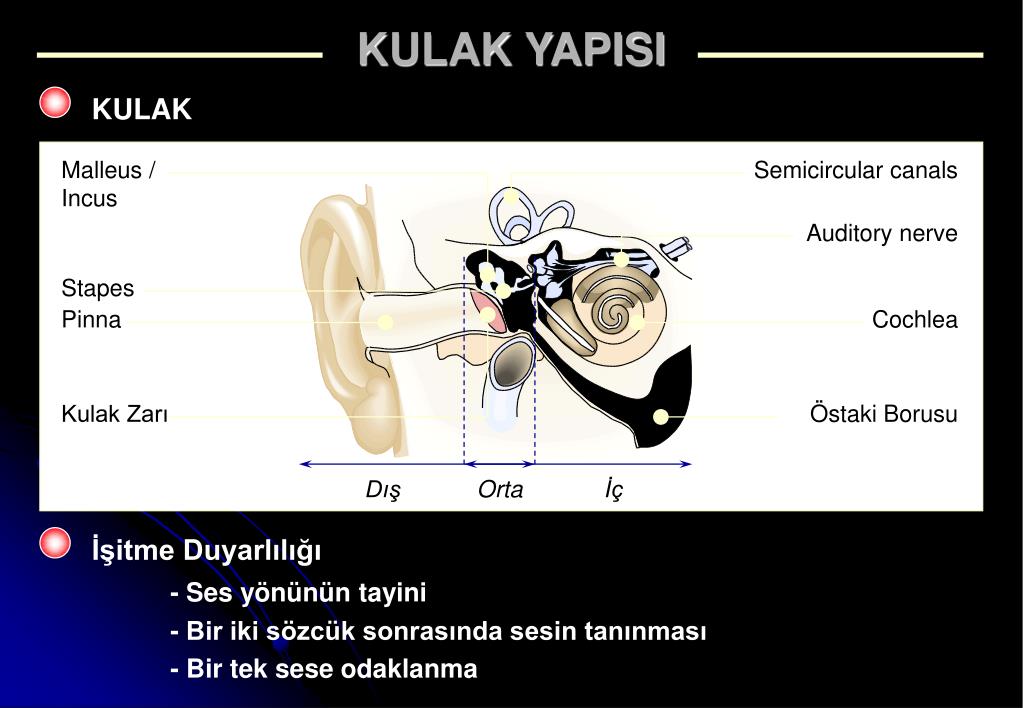 KULAK YAPISI

KULAK

Malleus / Incus

Stapes

Pinna

Kulak Zarı

Semicircular canals

Auditory nerve

Cochlea

Östaki Borusu

Dış

Orta

İç

İşitme Duyarlılığı

- Ses yönünün tayini
- Bir iki sözcük sonrasında sesin tanınması
- Bir tek sese odaklanma